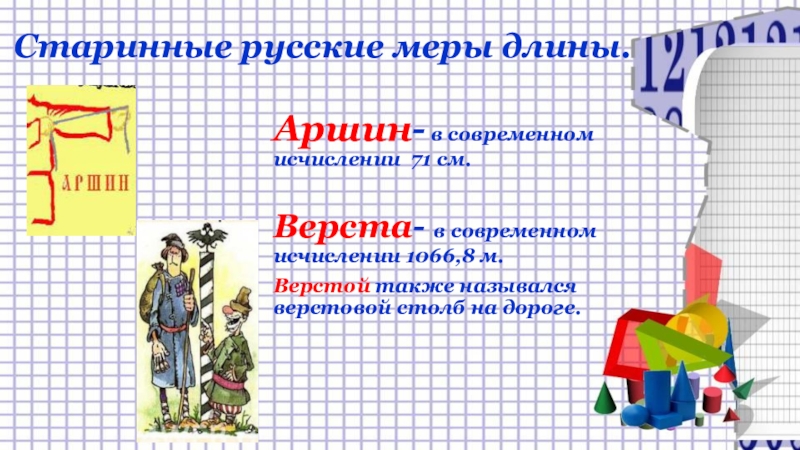 Старинные русские меры длины.

АРШИН

Аршин- в современном исчислении 71 см.

Верста- в современном исчислении 1066,8 м.

Верстой также назывался верстовой столб на дороге.